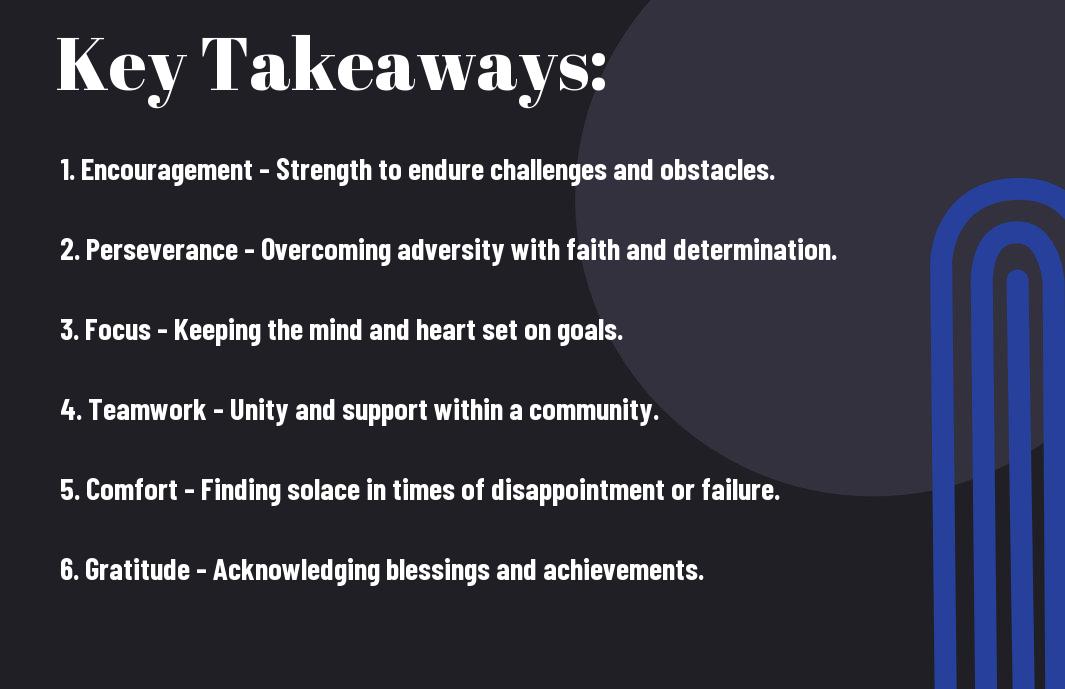 Key Takeaways:

1. Encouragement - Strength to endure challenges and obstacles.

2. Perseverance - Overcoming adversity with faith and determination.

3. Focus - Keeping the mind and heart set on goals.

4. Teamwork - Unity and support within a community.

5. Comfort - Finding solace in times of disappointment or failure.

6. Gratitude - Acknowledging blessings and achievements.